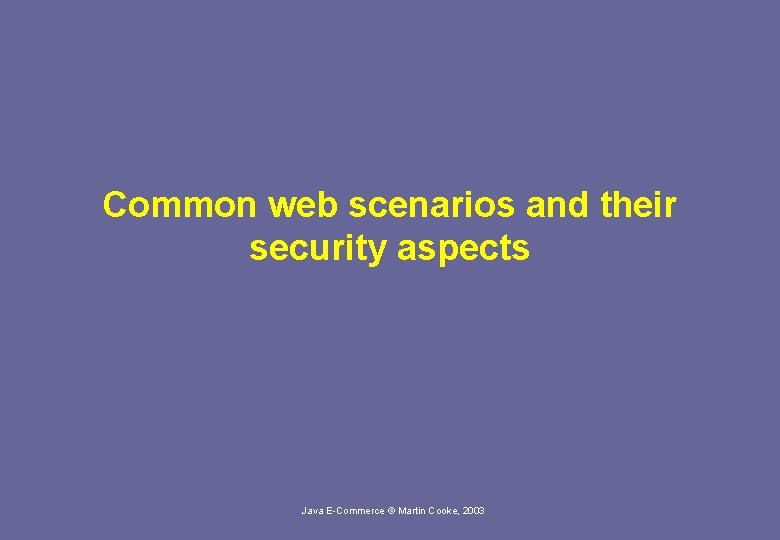 Common web scenarios and their security aspects

Java E-Commerce © Martin Cooke, 2003